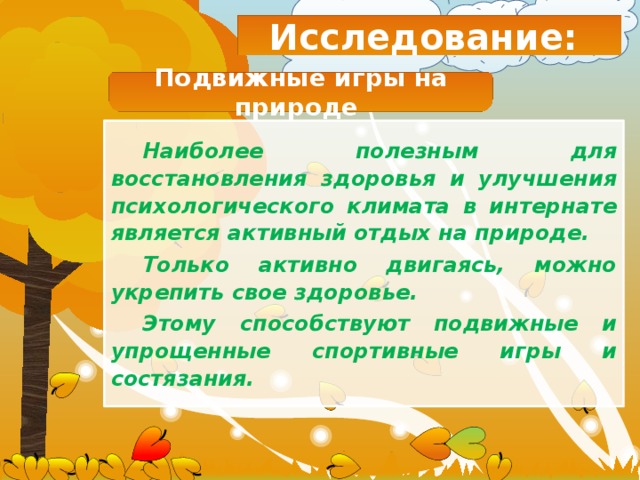 Исследование:

Подвижные игры на природе

Наиболее полезным для восстановления здоровья и улучшения психологического климата в интернате является активный отдых на природе.

Только активно двигаясь, можно укрепить свое здоровье.

Этому способствуют подвижные и упрощенные спортивные игры и состязания.